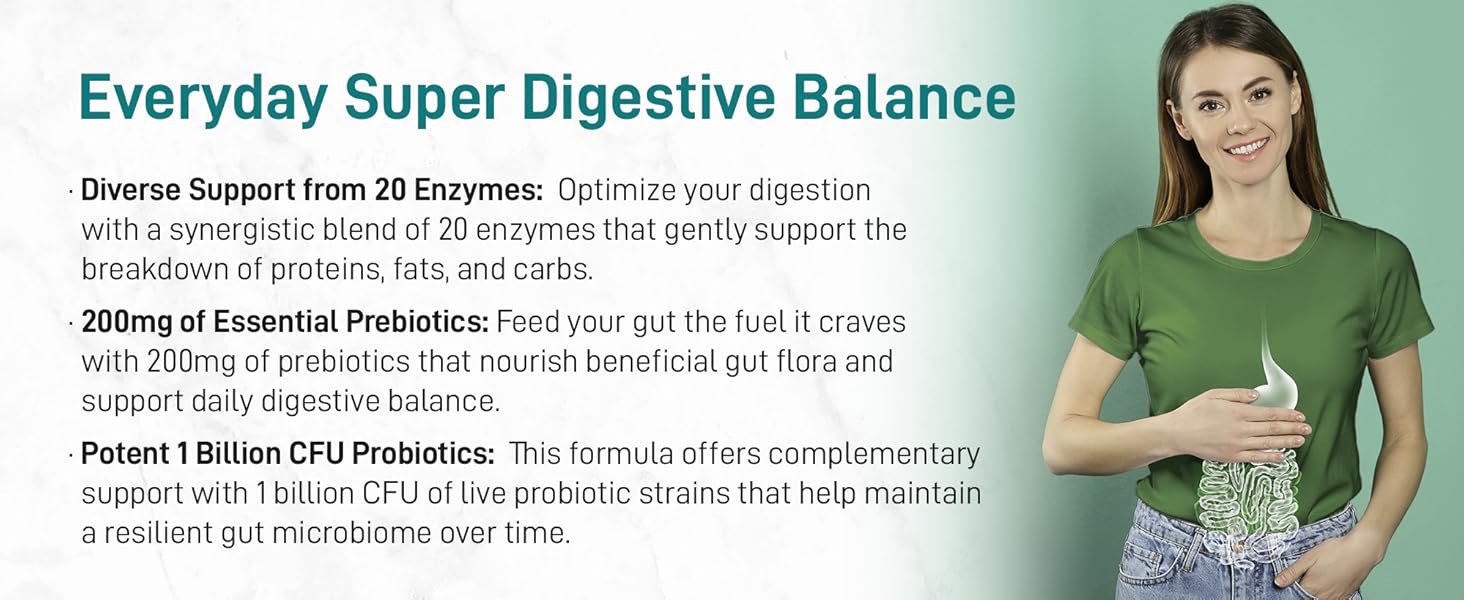 Everyday Super Digestive Balance

· Diverse Support from 20 Enzymes: Optimize your digestion with a synergistic blend of 20 enzymes that gently support the breakdown of proteins, fats, and carbs.

· 200mg of Essential Prebiotics: Feed your gut the fuel it craves with 200mg of prebiotics that nourish beneficial gut flora and support daily digestive balance.

· Potent 1 Billion CFU Probiotics: This formula offers complementary support with 1 billion CFU of live probiotic strains that help maintain a resilient gut microbiome over time.